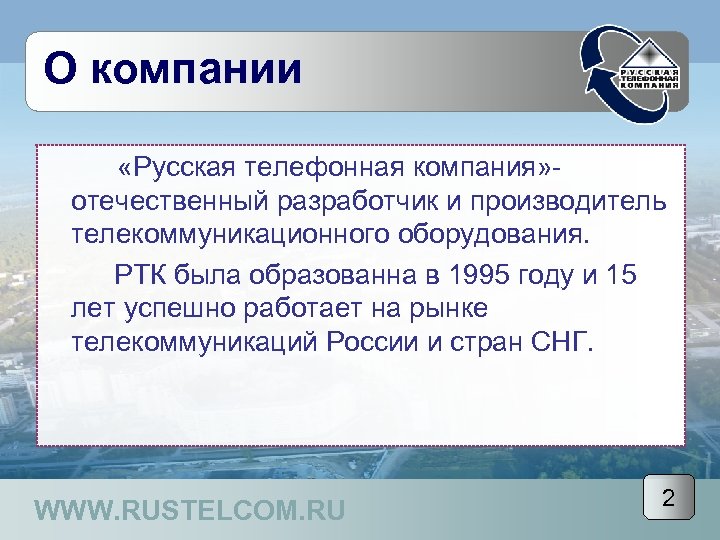 О компании

РУССКАЯ ТЕЛЕФОННАЯ КОМПАНИЯ

«Русская телефонная компания»- отечественный разработчик и производитель телекоммуникационного оборудования.

РТК была образованна в 1995 году и 15 лет успешно работает на рынке телекоммуникаций России и стран СНГ.

WWW.RUSTELCOM.RU

2